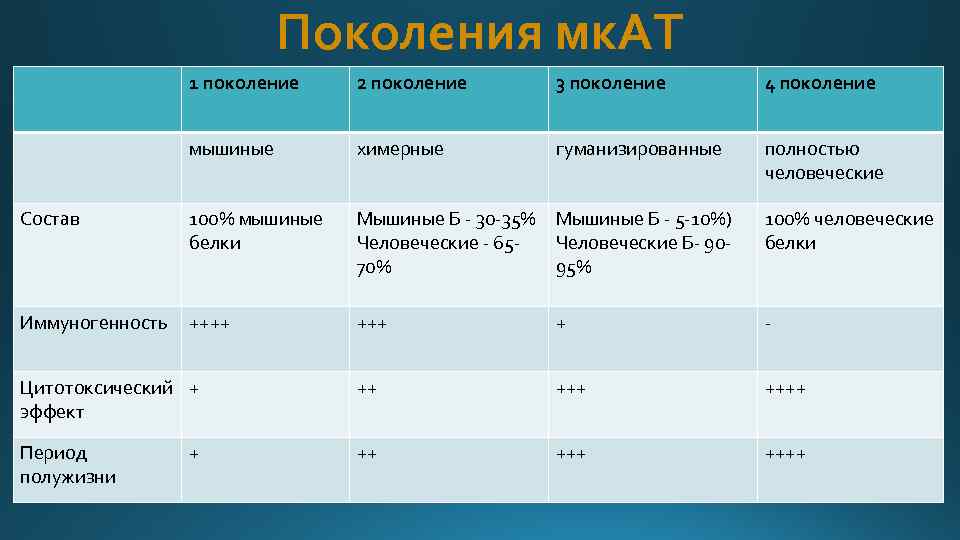 Поколения мкАТ

| | 1 поколение | 2 поколение | 3 поколение | 4 поколение |
|---|---|---|---|---|
| | мышиные | химерные | гуманизированные | полностью человеческие |
| Состав | 100% мышиные белки | Мышиные Б - 30-35% Человеческие - 65-70% | Мышиные Б - 5-10%) Человеческие Б- 90-95% | 100% человеческие белки |
| Иммуногенность | ++++ | +++ | + | - |
| Цитотоксический эффект | + | ++ | +++ | ++++ |
| Период полужизни | + | ++ | +++ | ++++ |